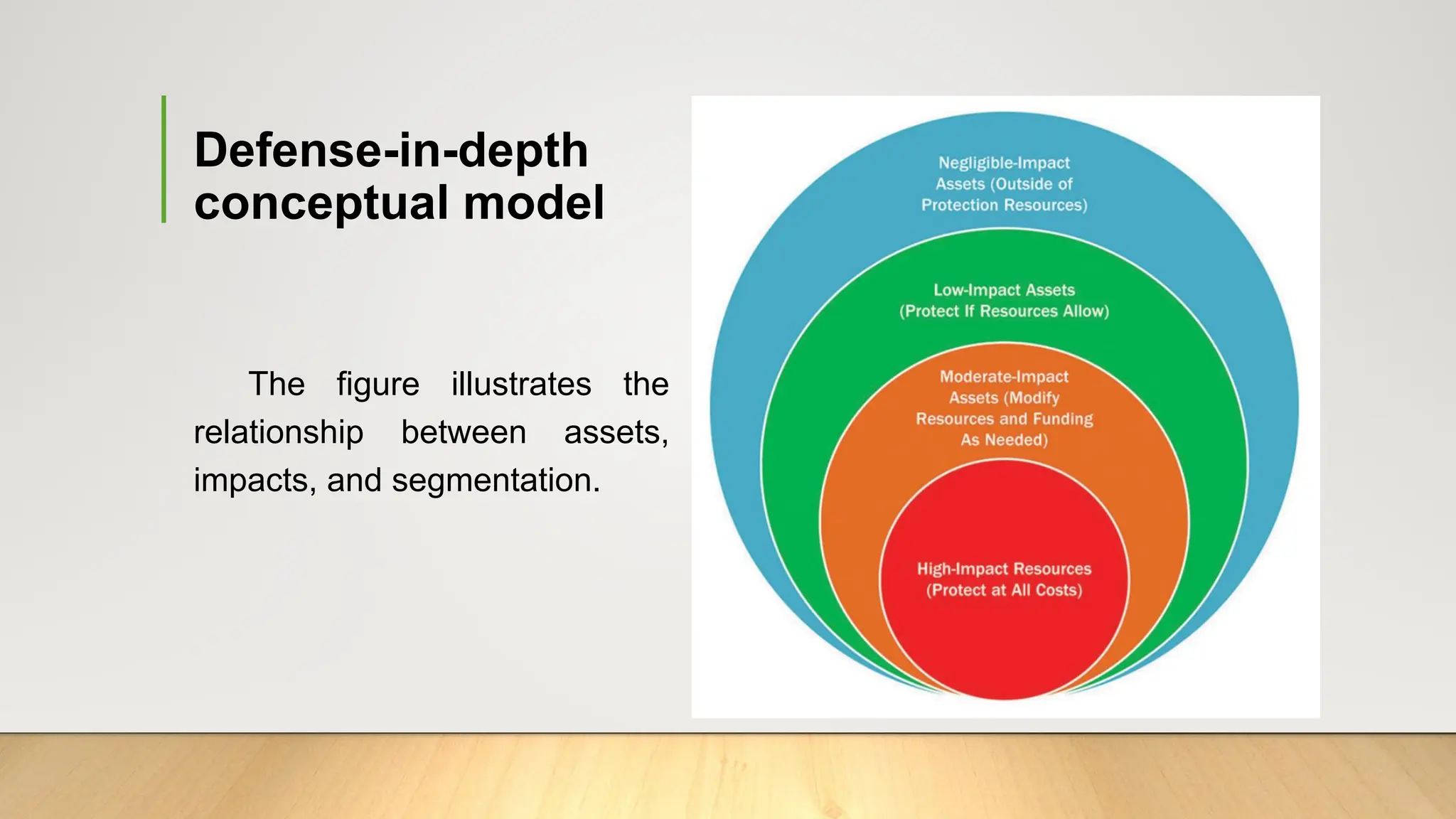 Defense-in-depth conceptual model

The figure illustrates the relationship between assets, impacts, and segmentation.

Negligible-Impact Assets (Outside of Protection Resources)

Low-Impact Assets (Protect If Resources Allow)

Moderate-Impact Assets (Modify Resources and Funding As Needed)

High-Impact Resources (Protect at All Costs)